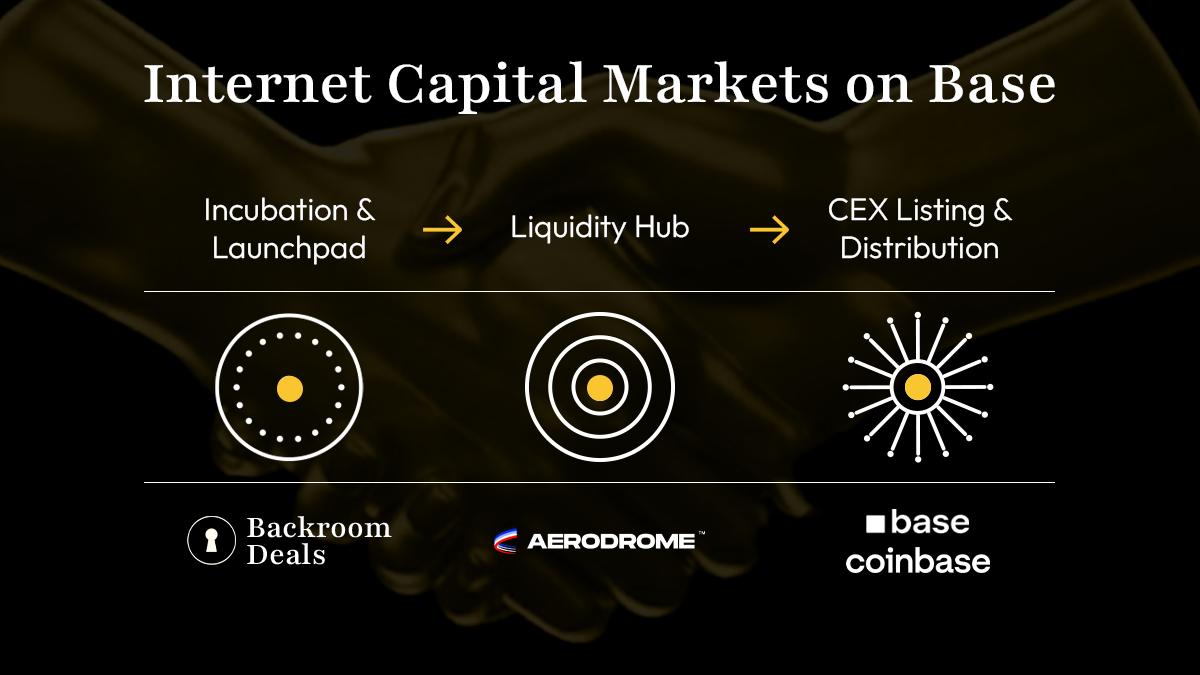 Internet Capital Markets on Base

Incubation & Launchpad → Liquidity Hub → CEX Listing & Distribution

Backroom Deals

AERODROME™

base

coinbase